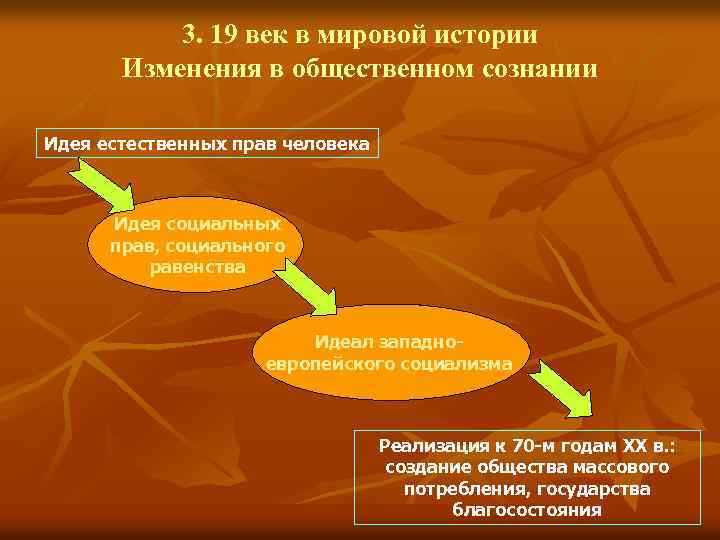 3. 19 век в мировой истории
Изменения в общественном сознании

Идея естественных прав человека

Идея социальных прав, социального равенства

Идеал западно-европейского социализма

Реализация к 70-м годам XX в.: создание общества массового потребления, государства благосостояния